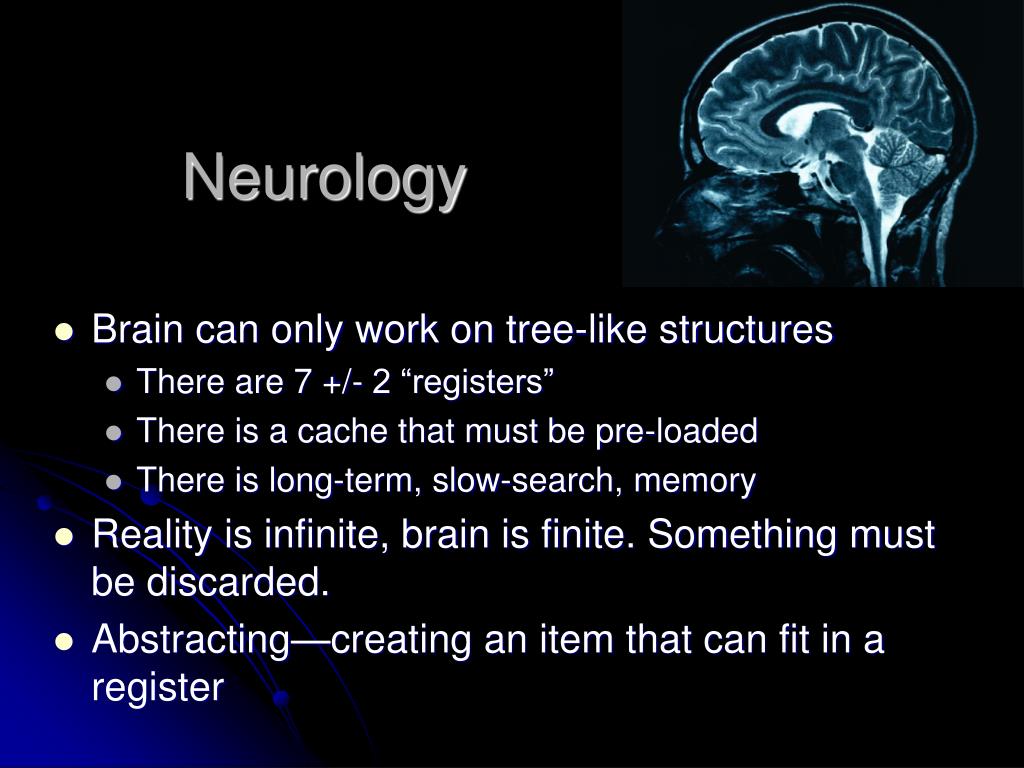 Neurology

- Brain can only work on tree-like structures
  - There are 7 +/- 2 “registers”
  - There is a cache that must be pre-loaded
  - There is long-term, slow-search, memory
- Reality is infinite, brain is finite. Something must be discarded.
- Abstracting—creating an item that can fit in a register